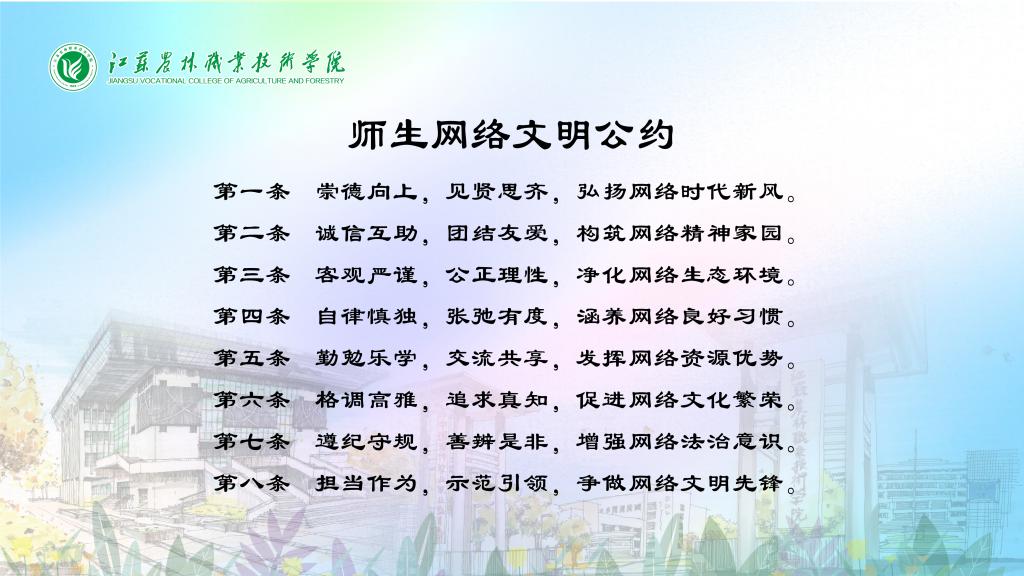 江苏农林职业技术学院
JIANGSU VOCATIONAL COLLEGE OF AGRICULTURE AND FORESTRY

师生网络文明公约

第一条 崇德向上，见贤思齐，弘扬网络时代新风。
第二条 诚信互助，团结友爱，构筑网络精神家园。
第三条 客观严谨，公正理性，净化网络生态环境。
第四条 自律慎独，张弛有度，涵养网络良好习惯。
第五条 勤勉乐学，交流共享，发挥网络资源优势。
第六条 格调高雅，追求真知，促进网络文化繁荣。
第七条 遵纪守规，善辨是非，增强网络法治意识。
第八条 担当作为，示范引领，争做网络文明先锋。